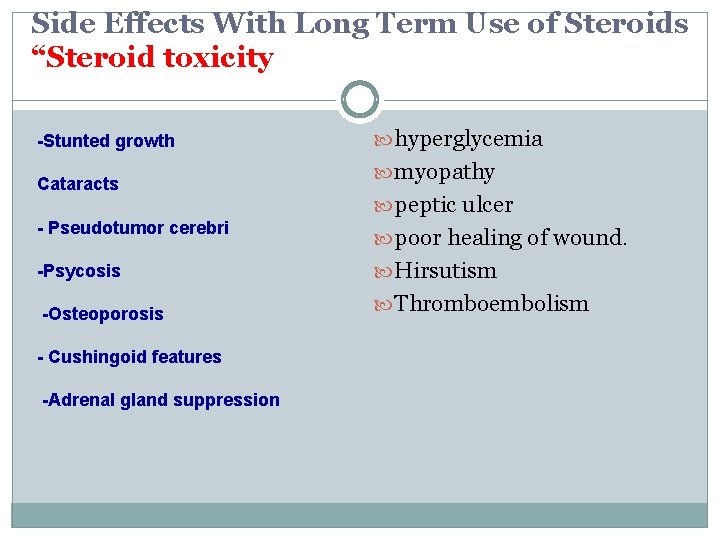 Side Effects With Long Term Use of Steroids
“Steroid toxicity

-Stunted growth

Cataracts

- Pseudotumor cerebri

-Psycosis

-Osteoporosis

- Cushingoid features

-Adrenal gland suppression

hyperglycemia
myopathy
peptic ulcer
poor healing of wound.
Hirsutism
Thromboembolism